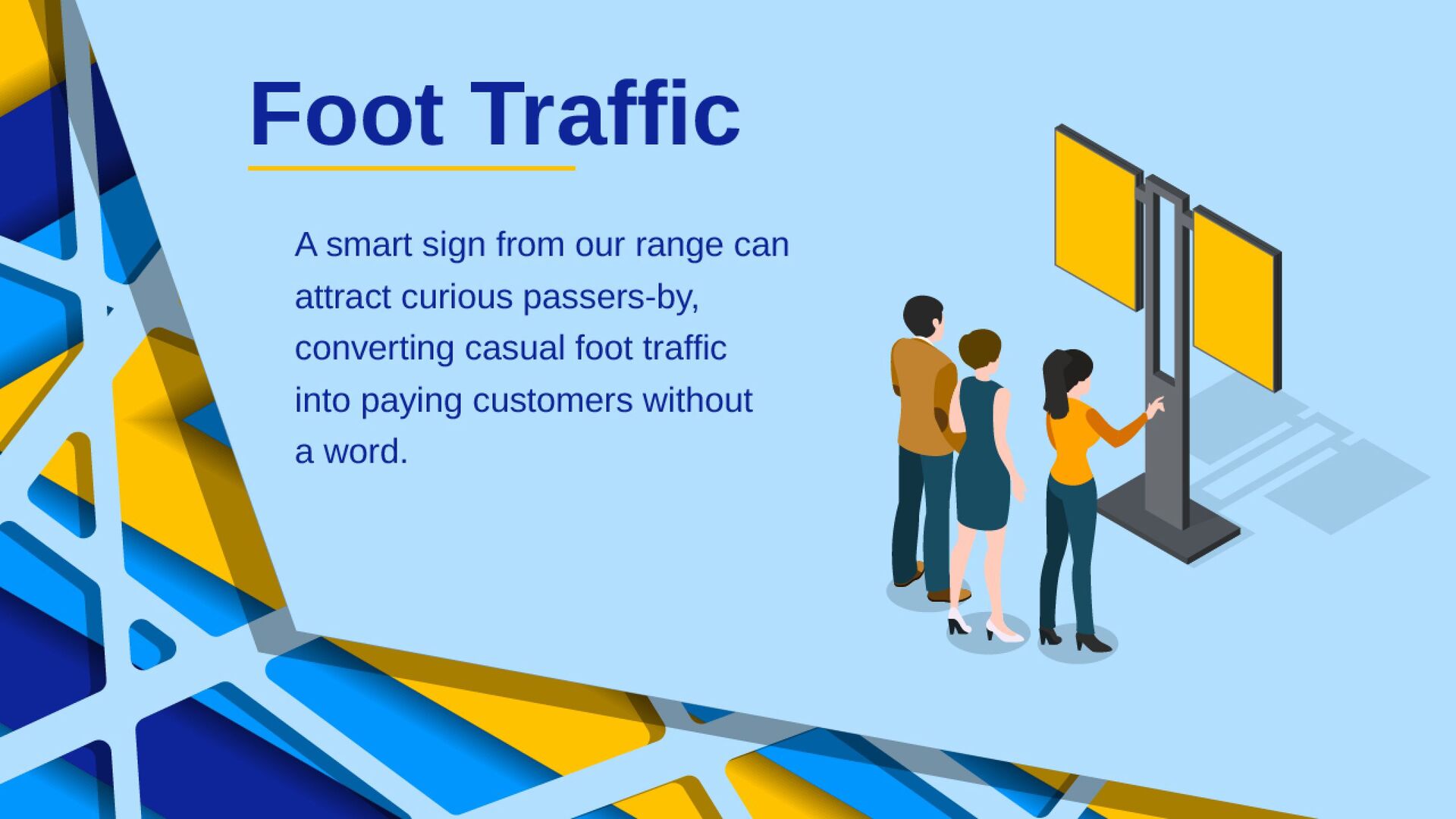 Foot Traffic

A smart sign from our range can attract curious passers-by, converting casual foot traffic into paying customers without a word.